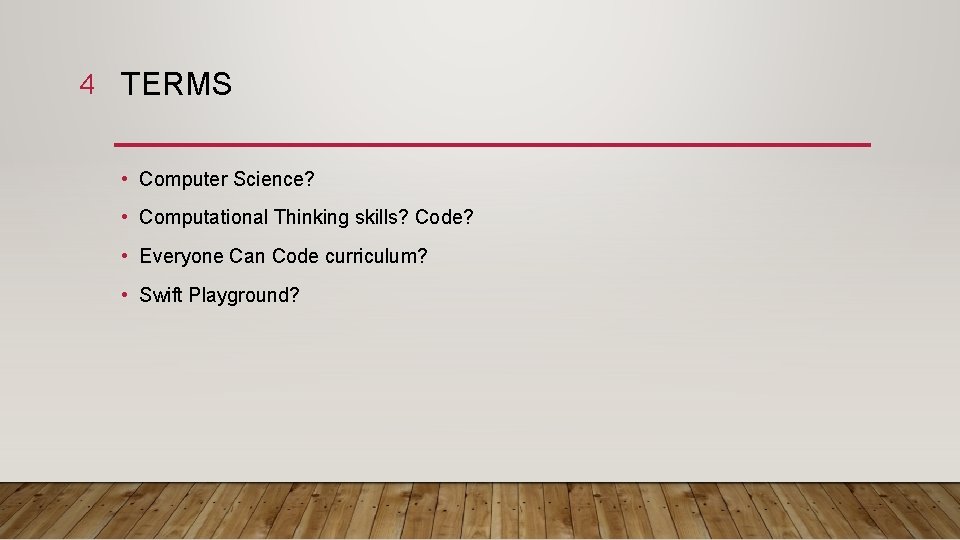 4 TERMS

• Computer Science?
• Computational Thinking skills? Code?
• Everyone Can Code curriculum?
• Swift Playground?